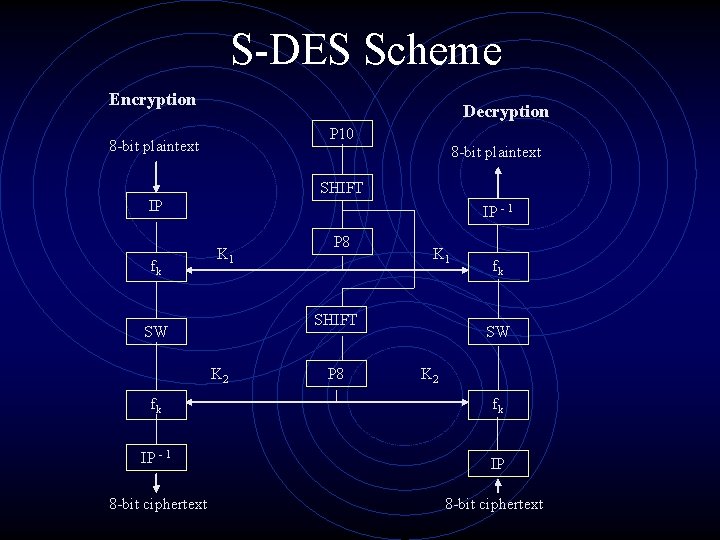 S-DES Scheme

Encryption

8-bit plaintext

IP

$f_k$

SW

$f_k$

$IP^{-1}$

8-bit ciphertext

P10

SHIFT

P8

$K_1$

$K_1$

SHIFT

P8

$K_2$

$K_2$

Decryption

8-bit plaintext

$IP^{-1}$

$f_k$

SW

$f_k$

IP

8-bit ciphertext